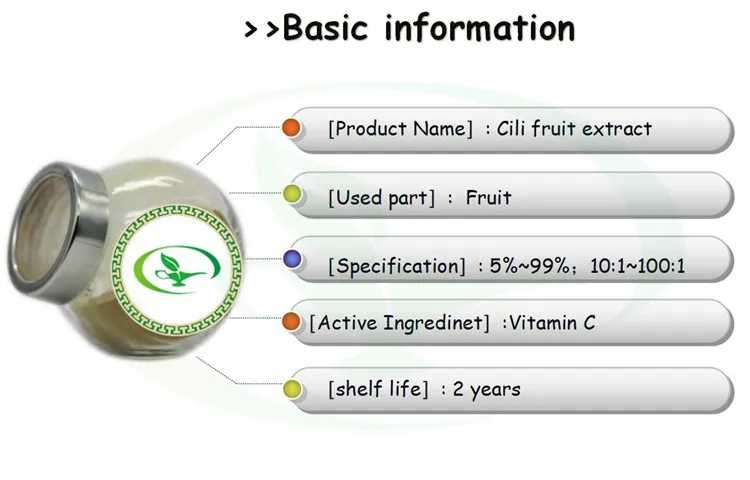 >>Basic information

[Product Name] : Cili fruit extract

[Used part] : Fruit

[Specification] : 5%~99%; 10:1~100:1

[Active Ingredinet] :Vitamin C

[shelf life] : 2 years